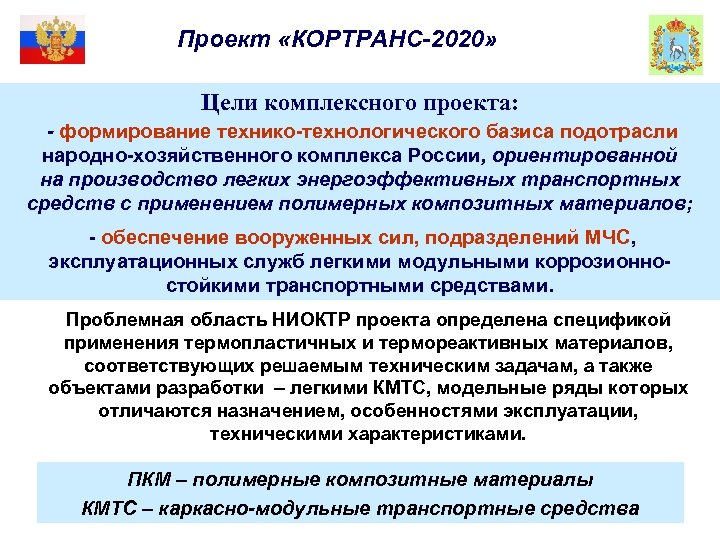 Проект «КОРТРАНС-2020»

Цели комплексного проекта:

- формирование технико-технологического базиса подотрасли народно-хозяйственного комплекса России, ориентированной на производство легких энергоэффективных транспортных средств с применением полимерных композитных материалов;

- обеспечение вооруженных сил, подразделений МЧС, эксплуатационных служб легкими модульными коррозионно-стойкими транспортными средствами.

Проблемная область НИОКТР проекта определена спецификой применения термопластичных и термореактивных материалов, соответствующих решаемым техническим задачам, а также объектами разработки – легкими КМТС, модельные ряды которых отличаются назначением, особенностями эксплуатации, техническими характеристиками.

ПКМ – полимерные композитные материалы
КМТС – каркасно-модульные транспортные средства